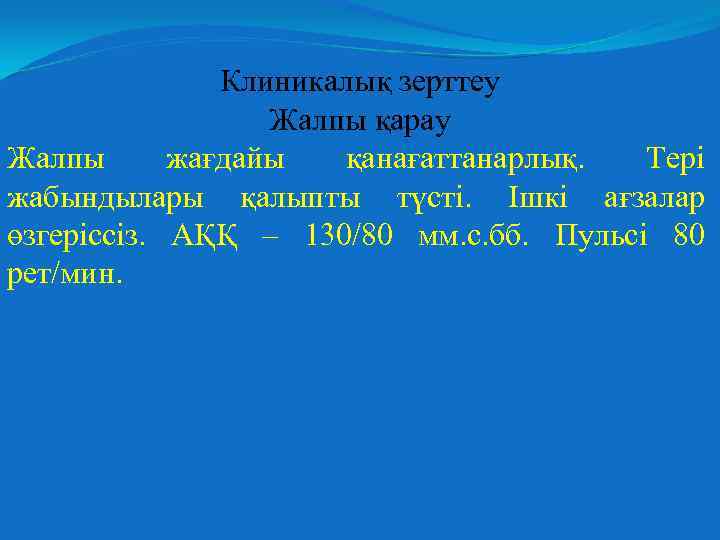 Клиникалық зерттеу
Жалпы қарау

Жалпы жағдайы қанағаттанарлық. Тері жабындылары қалыпты түсті. Ішкі ағзалар өзгеріссіз. АҚҚ – 130/80 мм.с.бб. Пульсі 80 рет/мин.